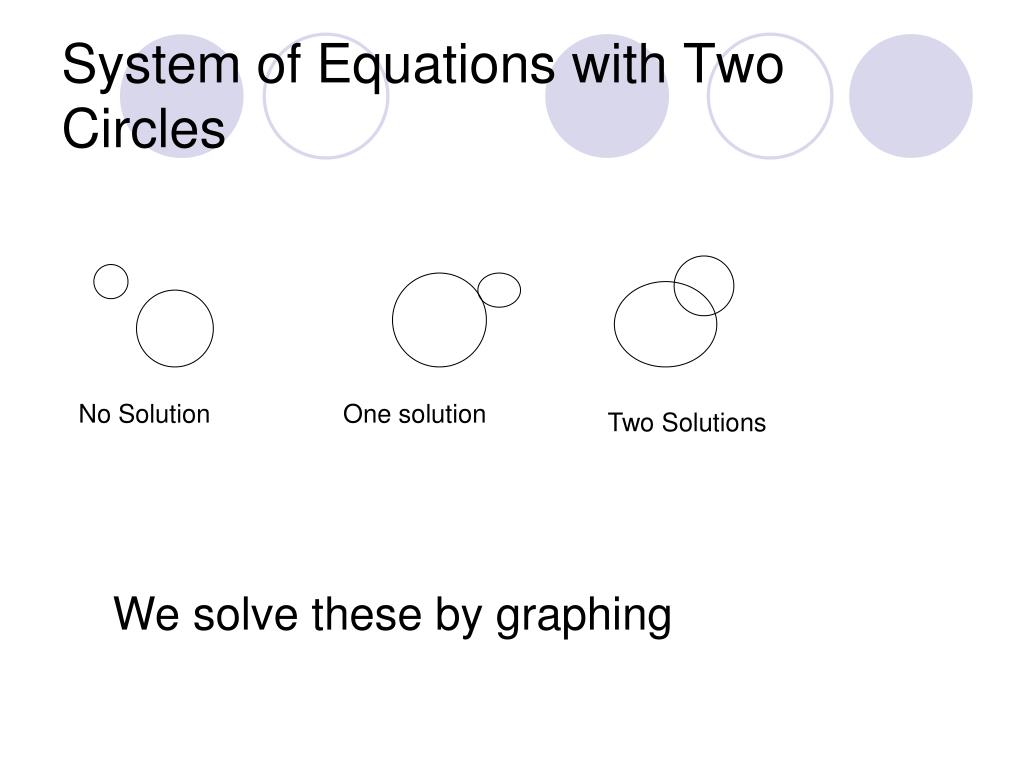 System of Equations with Two Circles

No Solution

One solution

Two Solutions

We solve these by graphing